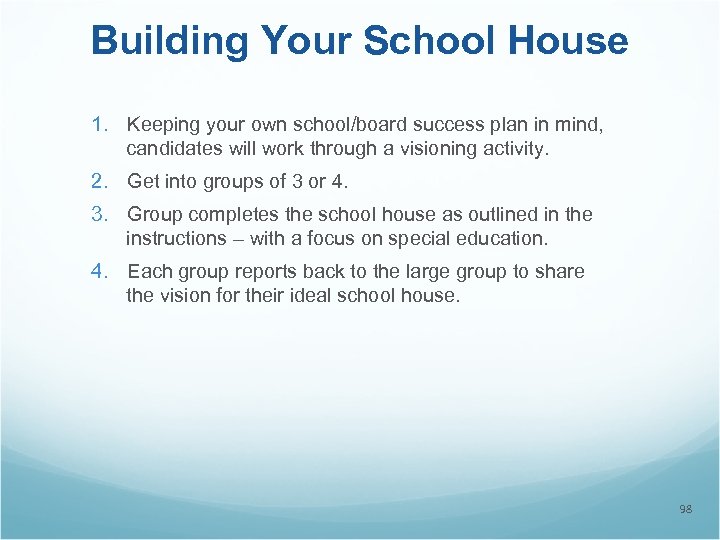 Building Your School House

1. Keeping your own school/board success plan in mind, candidates will work through a visioning activity.

2. Get into groups of 3 or 4.

3. Group completes the school house as outlined in the instructions – with a focus on special education.

4. Each group reports back to the large group to share the vision for their ideal school house.

98